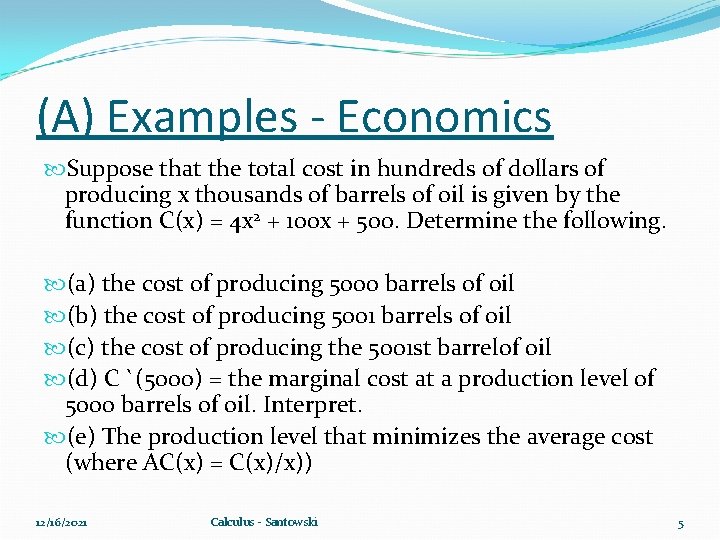 (A) Examples - Economics

Suppose that the total cost in hundreds of dollars of producing x thousands of barrels of oil is given by the function $C(x) = 4x^2 + 100x + 500$. Determine the following.

(a) the cost of producing 5000 barrels of oil

(b) the cost of producing 5001 barrels of oil

(c) the cost of producing the 5001st barrelof oil

(d) C `(5000) = the marginal cost at a production level of 5000 barrels of oil. Interpret.

(e) The production level that minimizes the average cost (where AC(x) = C(x)/x))

12/16/2021 Calculus - Santowski 5